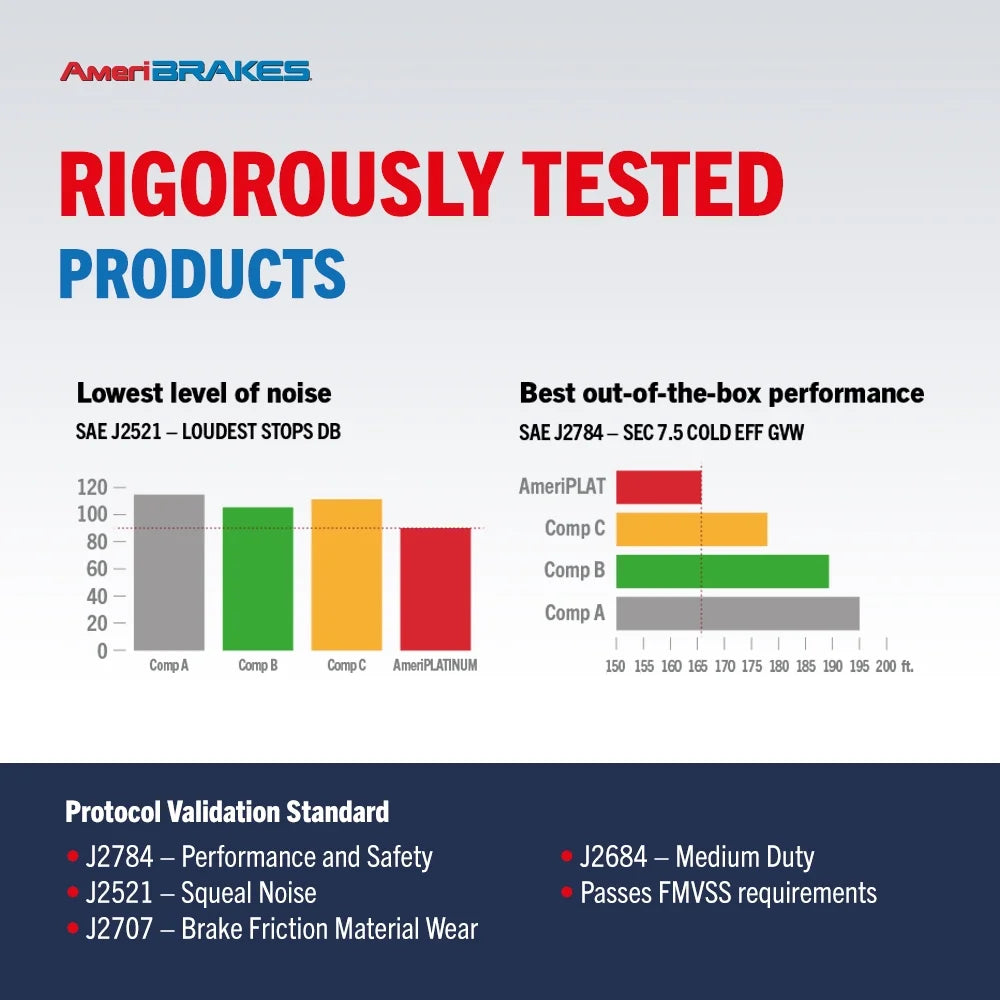 AmeriBRAKES

RIGOROUSLY TESTED
PRODUCTS

Lowest level of noise
SAE J2521 – LOUDEST STOPS DB

120
100
80
60
40
20
0
Comp A
Comp B
Comp C
AmeriPLATINUM

Best out-of-the-box performance
SAE J2784 – SEC 7.5 COLD EFF GVW

AmeriPLAT
Comp C
Comp B
Comp A
150 155 160 165 170 175 180 185 190 195 200 ft.

Protocol Validation Standard
• J2784 – Performance and Safety
• J2521 – Squeal Noise
• J2707 – Brake Friction Material Wear
• J2684 – Medium Duty
• Passes FMVSS requirements